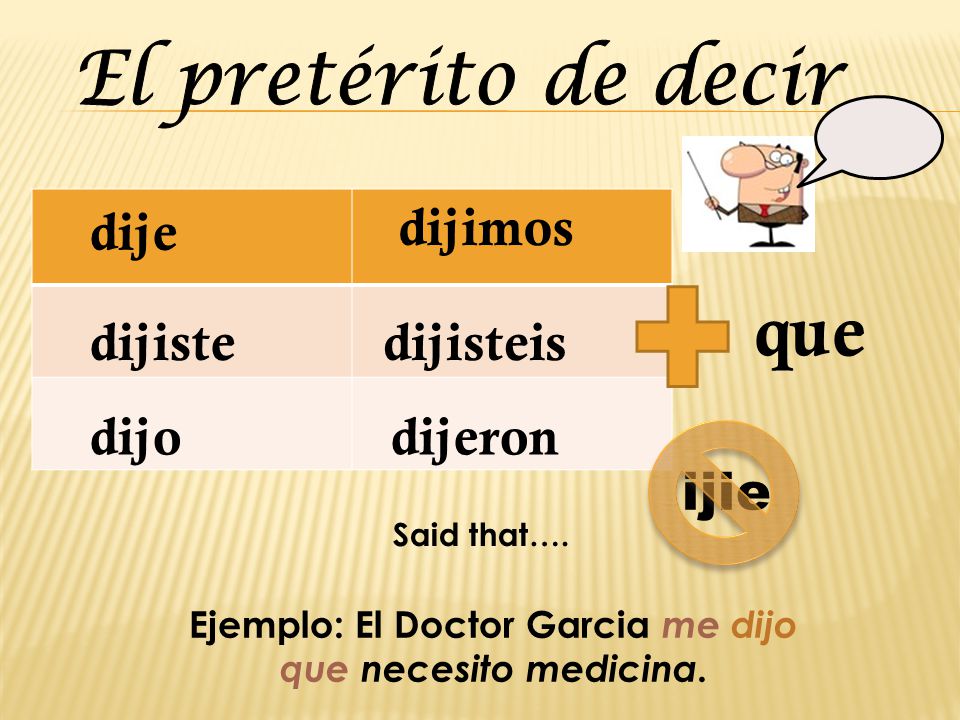 El pretérito de decir

| dije | dijimos |
|---|---|
| dijiste | dijisteis |
| dijo | dijeron |

que

ijie

Said that….

Ejemplo: El Doctor Garcia me dijo que necesito medicina.